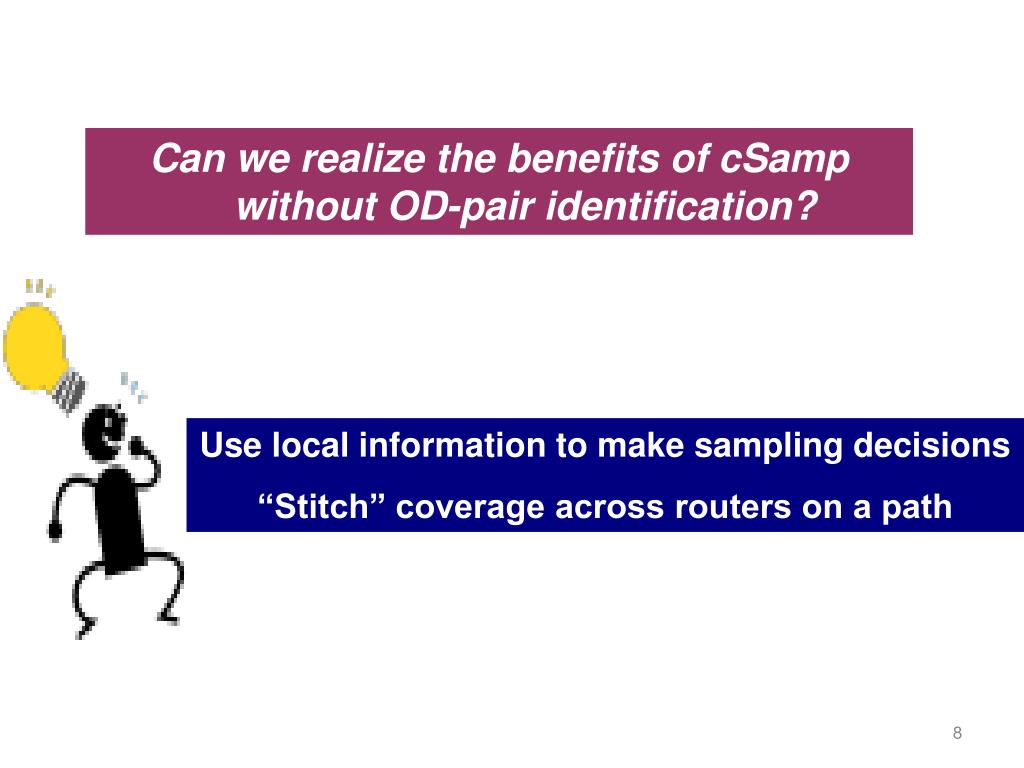 Can we realize the benefits of cSamp without OD-pair identification?

Use local information to make sampling decisions

“Stitch” coverage across routers on a path

8